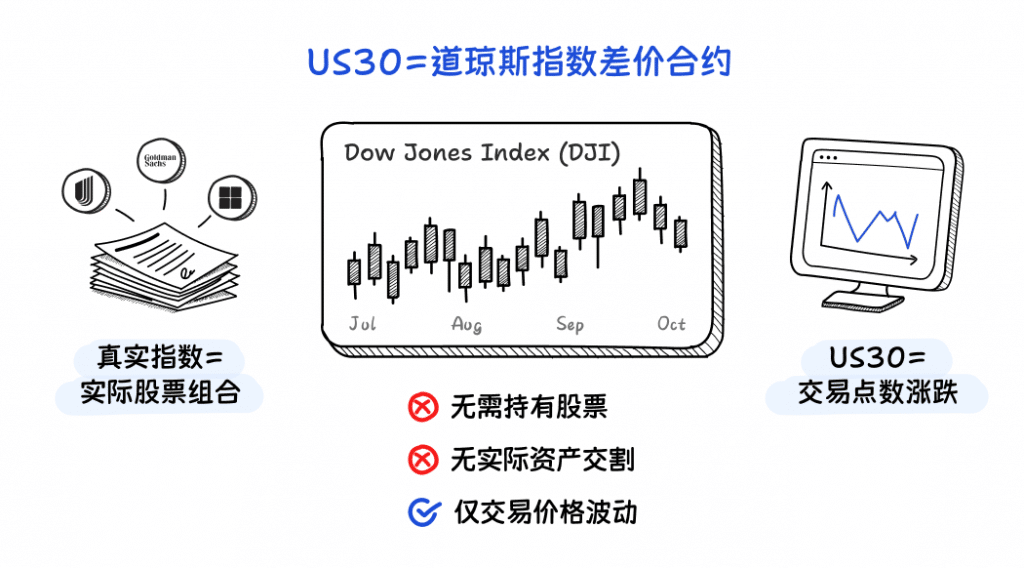 US30=道琼斯指数差价合约

Goldman Sachs

真实指数=
实际股票组合

Dow Jones Index (DJI)

Jul Aug Sep Oct

US30=
交易点数涨跌

无需持有股票

无实际资产交割

仅交易价格波动